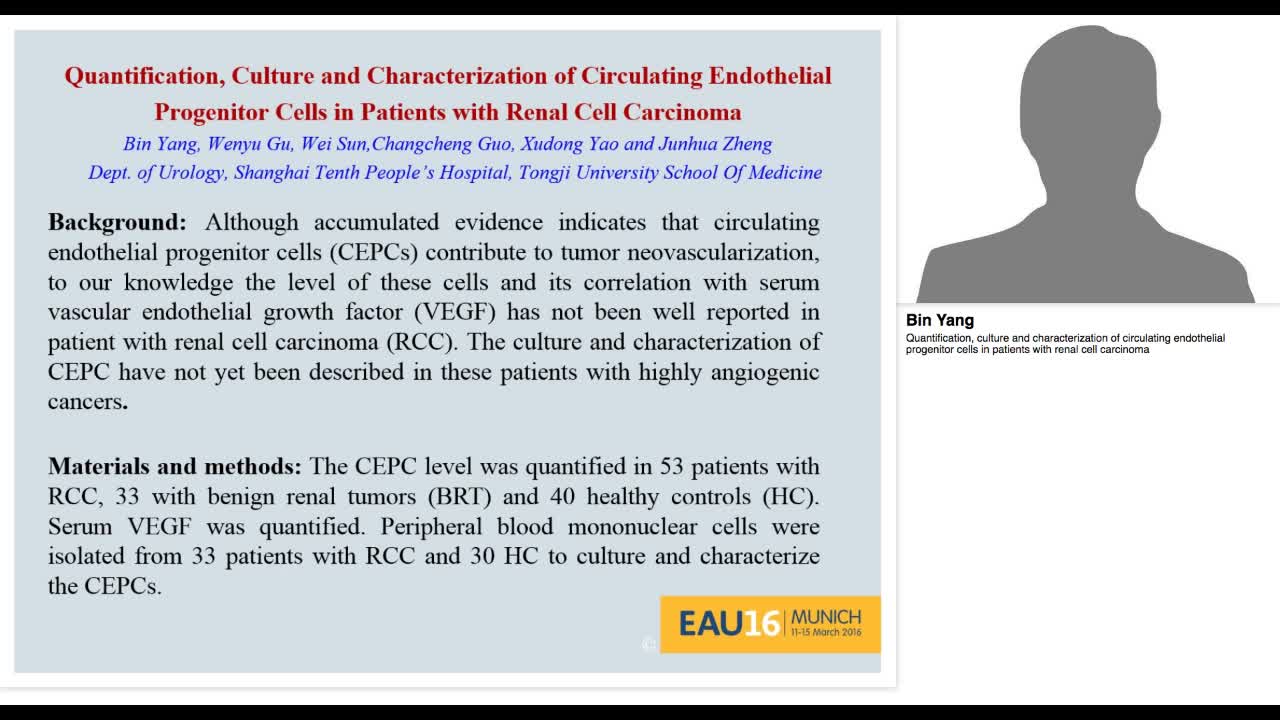 Quantification, Culture and Characterization of Circulating Endothelial Progenitor Cells in Patients with Renal Cell Carcinoma

Bin Yang, Wenyu Gu, Wei Sun,Changcheng Guo, Xudong Yao and Junhua Zheng

Dept. of Urology, Shanghai Tenth People's Hospital, Tongji University School Of Medicine

Background: Although accumulated evidence indicates that circulating endothelial progenitor cells (CEPCs) contribute to tumor neovascularization, to our knowledge the level of these cells and its correlation with serum vascular endothelial growth factor (VEGF) has not been well reported in patient with renal cell carcinoma (RCC). The culture and characterization of CEPC have not yet been described in these patients with highly angiogenic cancers.

Materials and methods: The CEPC level was quantified in 53 patients with RCC, 33 with benign renal tumors (BRT) and 40 healthy controls (HC). Serum VEGF was quantified. Peripheral blood mononuclear cells were isolated from 33 patients with RCC and 30 HC to culture and characterize the CEPCs.

EAU16 MUNICH 11-15 March 2016

Bin Yang

Quantification, culture and characterization of circulating endothelial progenitor cells in patients with renal cell carcinoma